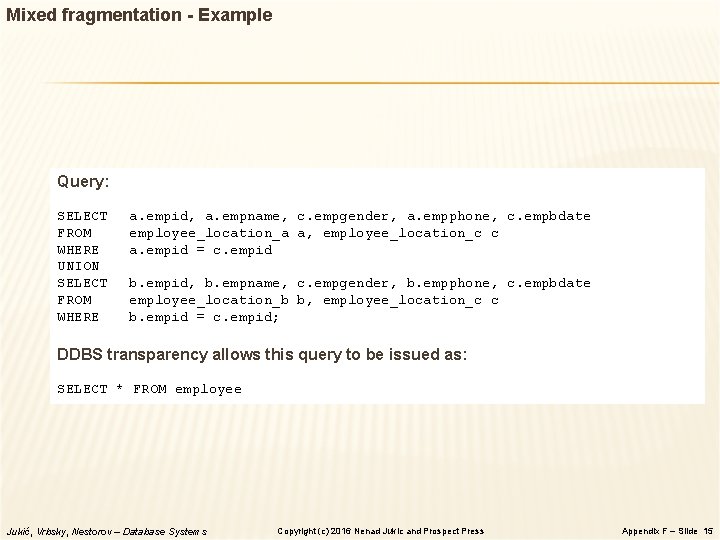 Mixed fragmentation - Example

Query:

SELECT a.empid, a.empname, c.empgender, a.empphone, c.empbdate
FROM employee_location_a a, employee_location_c c
WHERE a.empid = c.empid
UNION
SELECT b.empid, b.empname, c.empgender, b.empphone, c.empbdate
FROM employee_location_b b, employee_location_c c
WHERE b.empid = c.empid;

DDBS transparency allows this query to be issued as:

SELECT * FROM employee

Jukić, Vrbsky, Nestorov – Database Systems

Copyright (c) 2016 Nenad Jukic and Prospect Press

Appendix F – Slide 15